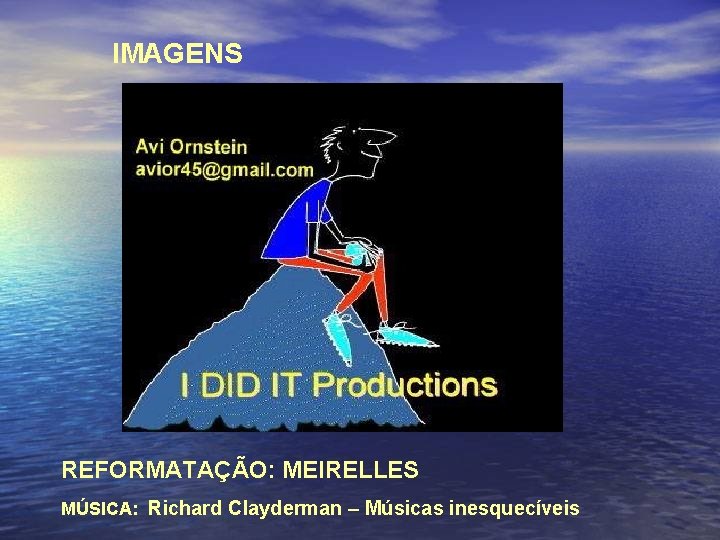 IMAGENS

Avi Ornstein
avior45@gmail.com

I DID IT Productions

REFORMATAÇÃO: MEIRELLES

MÚSICA: Richard Clayderman – Músicas inesquecíveis